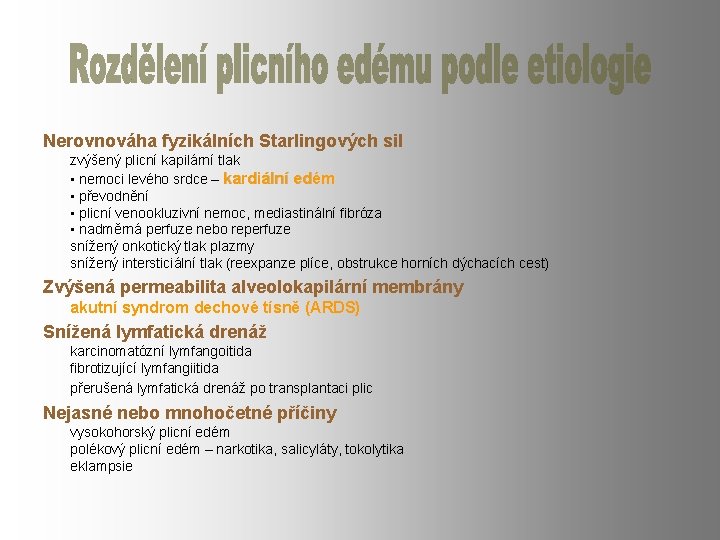 Rozdělení plicního edému podle etiologie

Nerovnováha fyzikálních Starlingových sil
zvýšený plicní kapilární tlak
▪ nemoci levého srdce – kardiální edém
▪ převodnění
▪ plicní venookluzivní nemoc, mediastinální fibróza
▪ nadměrná perfuze nebo reperfuze
snížený onkotický tlak plazmy
snížený intersticiální tlak (reexpanze plíce, obstrukce horních dýchacích cest)

Zvýšená permeabilita alveolokapilární membrány
akutní syndrom dechové tísně (ARDS)

Snížená lymfatická drenáž
karcinomatózní lymfangoitida
fibrotizující lymfangiitida
přerušená lymfatická drenáž po transplantaci plic

Nejasné nebo mnohočetné příčiny
vysokohorský plicní edém
polékový plicní edém – narkotika, salicyláty, tokolytika
eklampsie